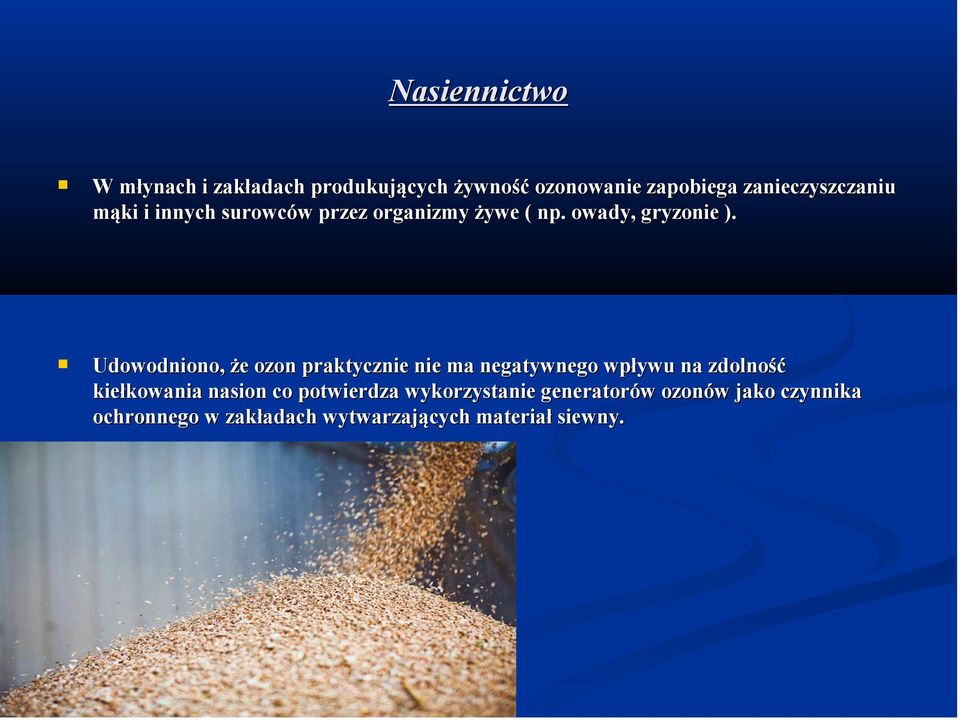 Nasiennictwo

W młynach i zakładach produkujących żywność ozonowanie zapobiega zanieczyszczaniu mąki i innych surowców przez organizmy żywe ( np. owady, gryzonie ).

Udowodniono, że ozon praktycznie nie ma negatywnego wpływu na zdolność kiełkowania nasion co potwierdza wykorzystanie generatorów ozonów jako czynnika ochronnego w zakładach wytwarzających materiał siewny.